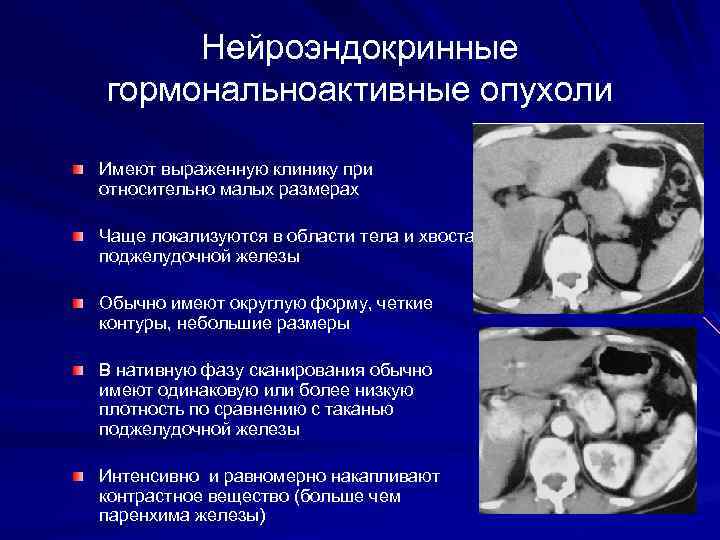 Нейроэндокринные гормональноактивные опухоли

Имеют выраженную клинику при относительно малых размерах

Чаще локализуются в области тела и хвоста поджелудочной железы

Обычно имеют округлую форму, четкие контуры, небольшие размеры

В нативную фазу сканирования обычно имеют одинаковую или более низкую плотность по сравнению с таканью поджелудочной железы

Интенсивно и равномерно накапливают контрастное вещество (больше чем паренхима железы)